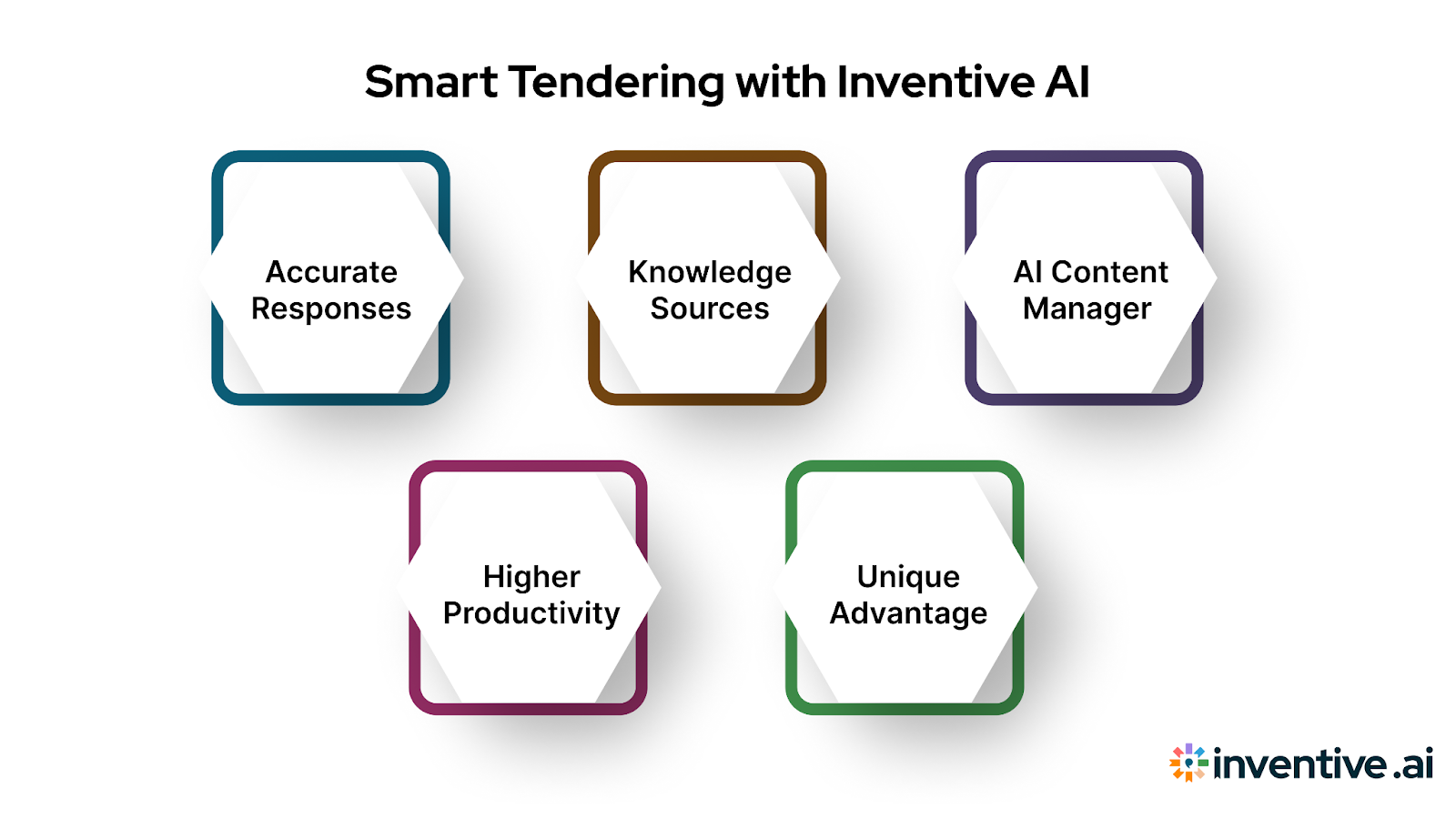 Smart Tendering with Inventive AI

Accurate Responses

Knowledge Sources

AI Content Manager

Higher Productivity

Unique Advantage

inventive.ai